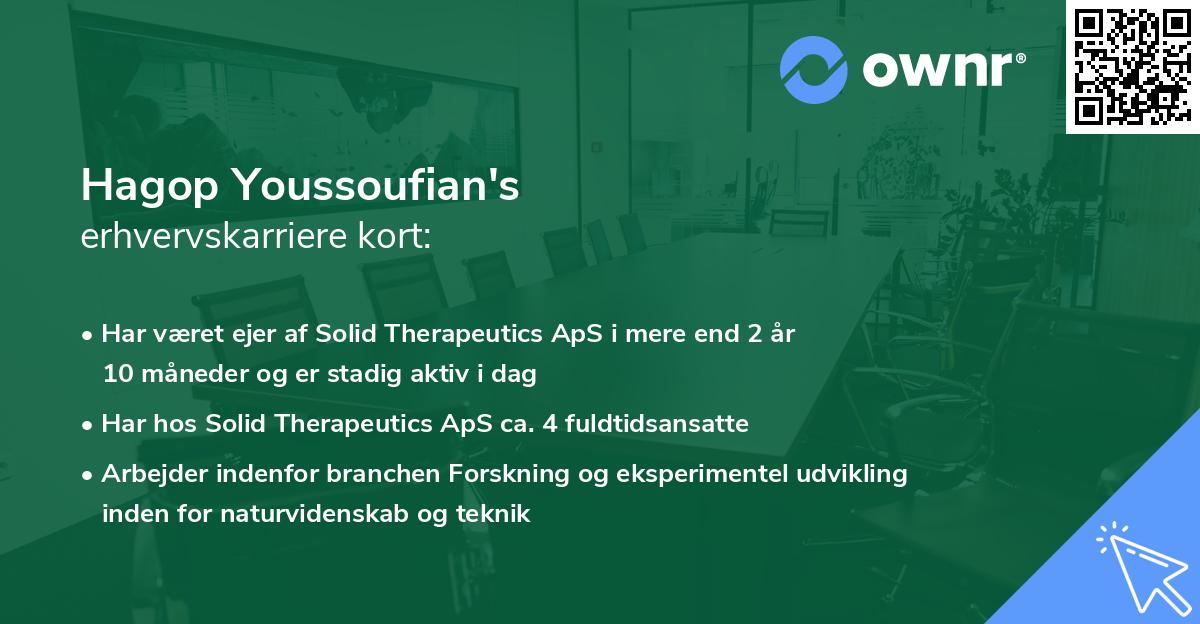 ownr®

Hagop Youssoufian's
erhvervskarriere kort:

• Har været ejer af Solid Therapeutics ApS i mere end 2 år 10 måneder og er stadig aktiv i dag

• Har hos Solid Therapeutics ApS ca. 4 fuldtidsansatte

• Arbejder indenfor branchen Forskning og eksperimentel udvikling inden for naturvidenskab og teknik